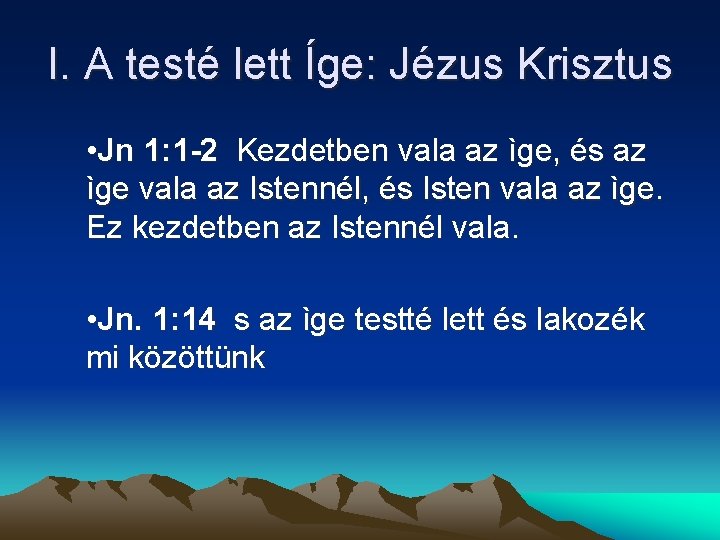 I. A testé lett Íge: Jézus Krisztus

•Jn 1:1-2 Kezdetben vala az ìge, és az ìge vala az Istennél, és Isten vala az ìge. Ez kezdetben az Istennél vala.

•Jn. 1:14 s az ìge testté lett és lakozék mi közöttünk